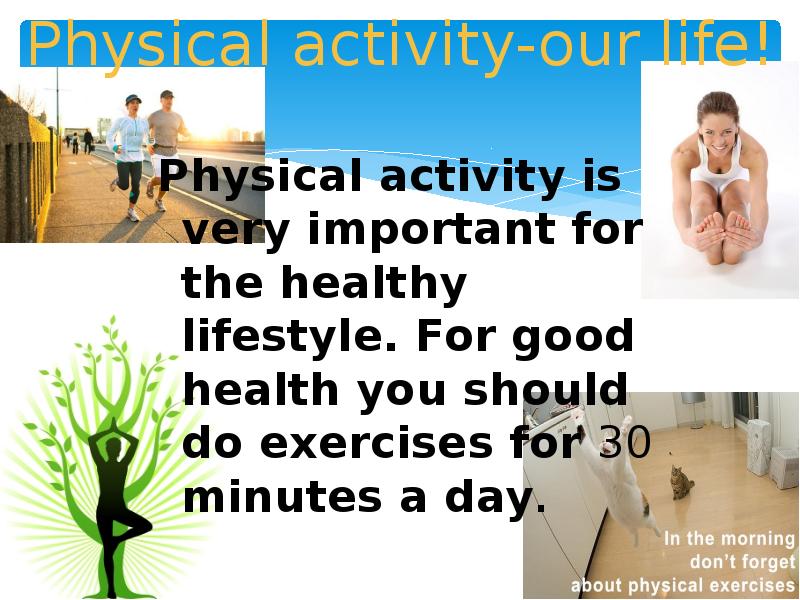 Physical activity-our life!

Physical activity is very important for the healthy lifestyle. For good health you should do exercises for 30 minutes a day.

In the morning don't forget about physical exercises